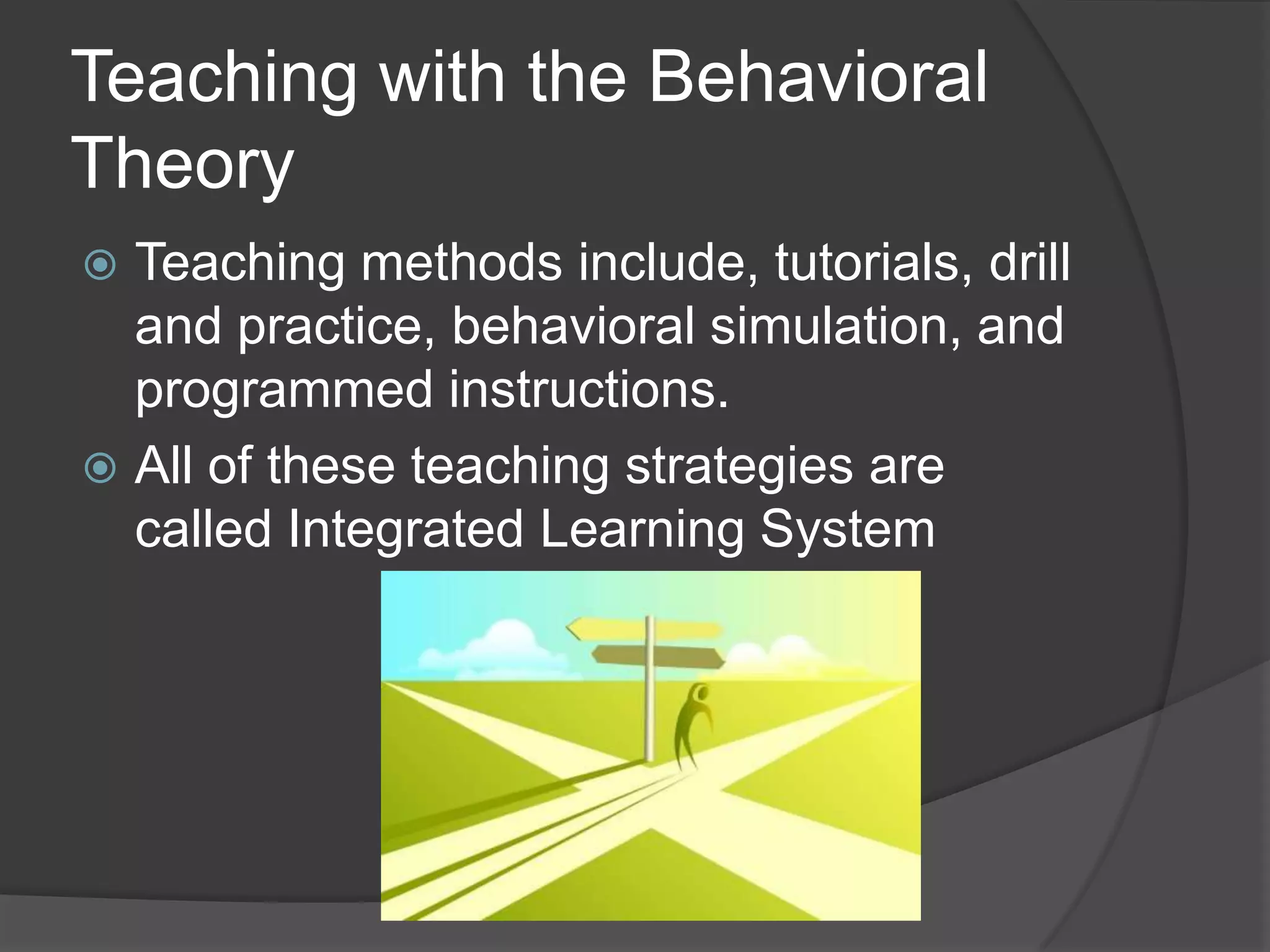 Teaching with the Behavioral Theory

Teaching methods include, tutorials, drill and practice, behavioral simulation, and programmed instructions.

All of these teaching strategies are called Integrated Learning System